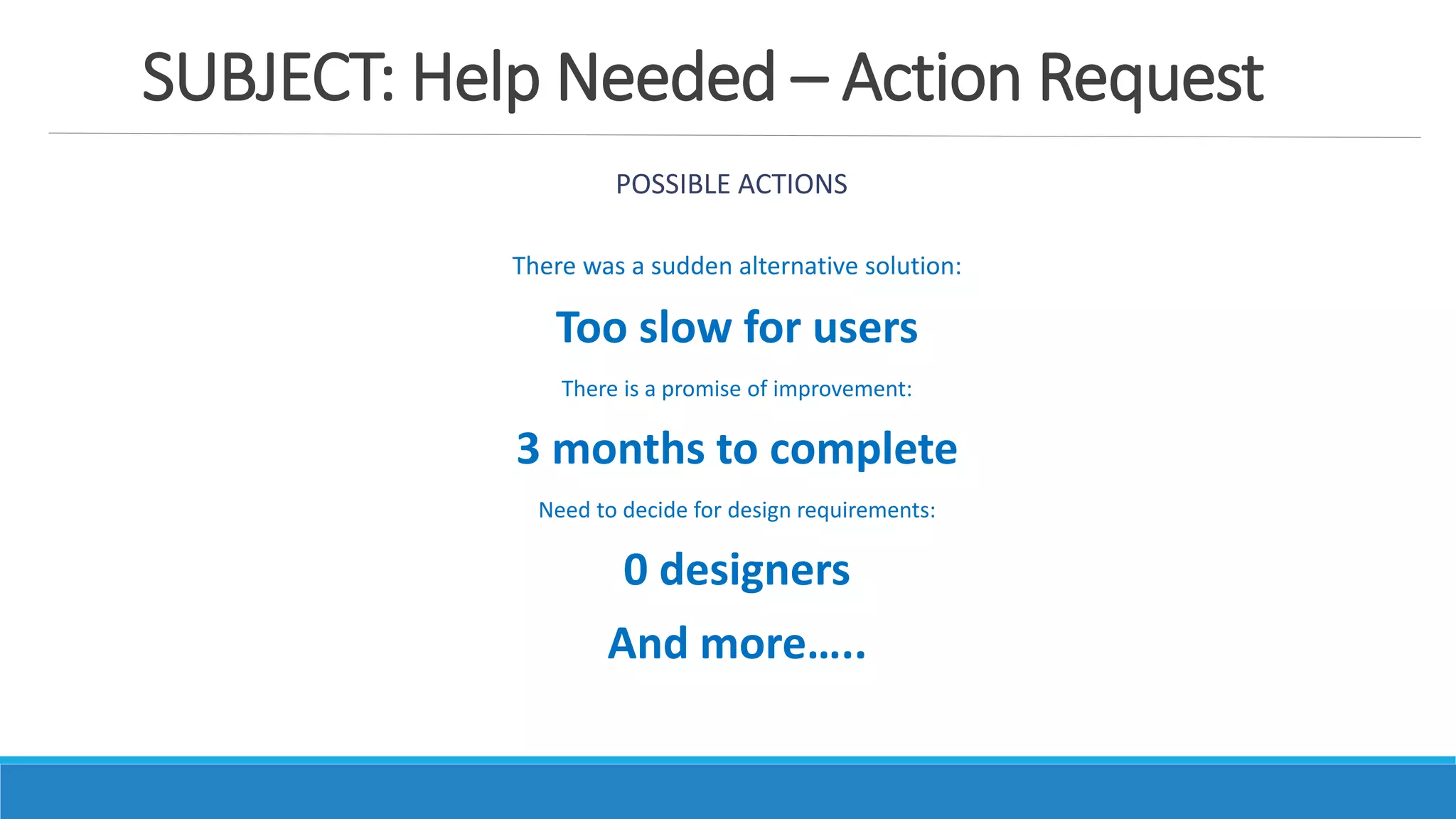 SUBJECT: Help Needed – Action Request

POSSIBLE ACTIONS

There was a sudden alternative solution:

Too slow for users

There is a promise of improvement:

3 months to complete

Need to decide for design requirements:

0 designers

And more…..